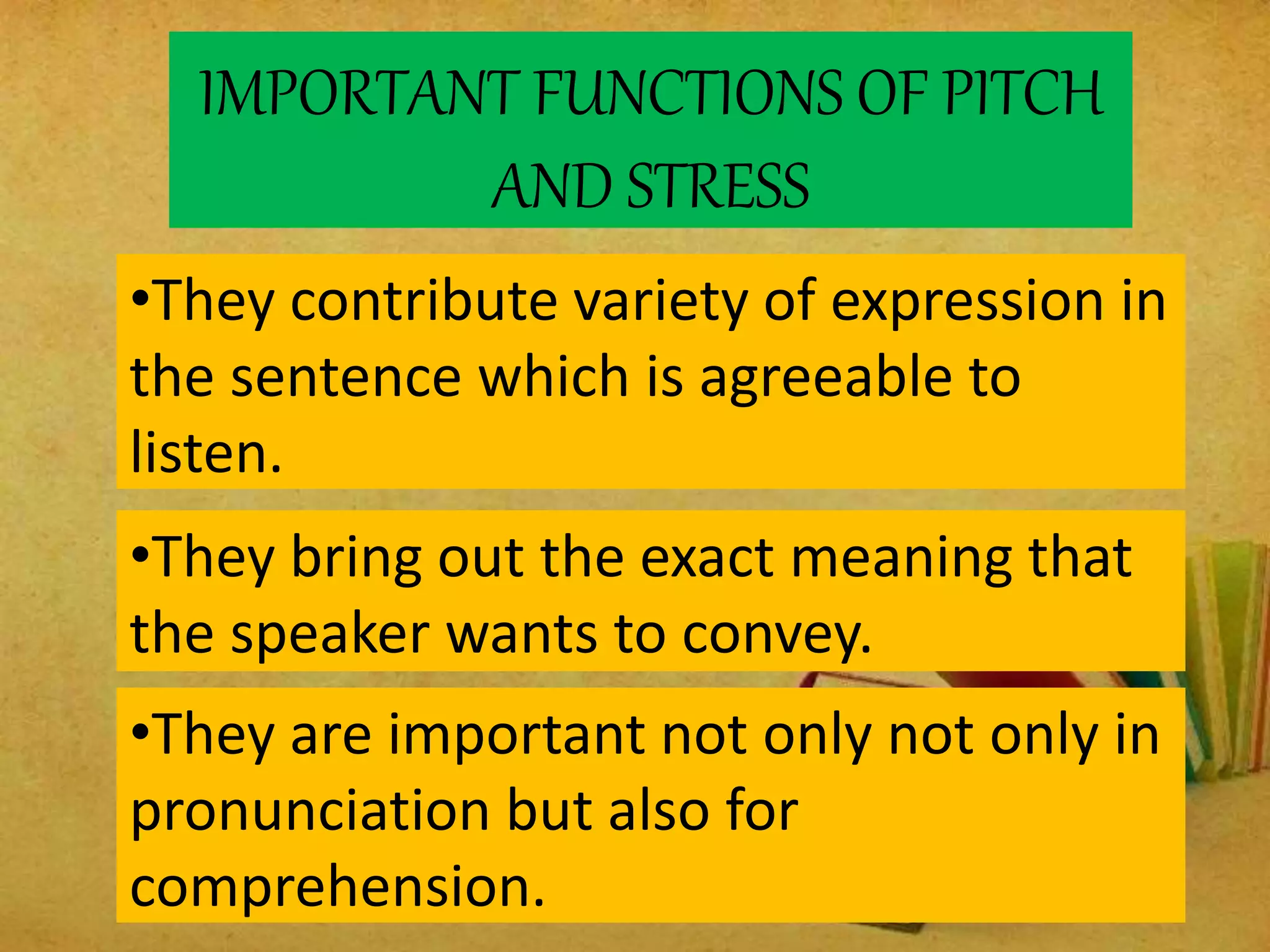 IMPORTANT FUNCTIONS OF PITCH AND STRESS

•They contribute variety of expression in the sentence which is agreeable to listen.

•They bring out the exact meaning that the speaker wants to convey.

•They are important not only not only in pronunciation but also for comprehension.